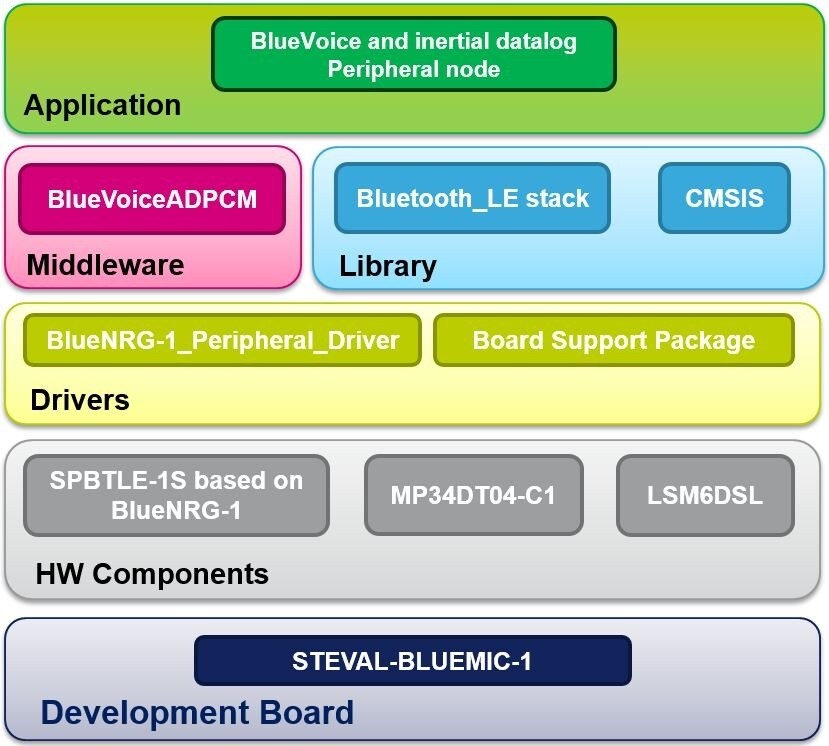 BlueVoice and inertial datalog
Peripheral node

Application

BlueVoiceADPCM

Middleware

Bluetooth_LE stack

CMSIS

Library

BlueNRG-1_Peripheral_Driver

Board Support Package

Drivers

SPBTLE-1S based on BlueNRG-1

MP34DT04-C1

LSM6DSL

HW Components

STEVAL-BLUEMIC-1

Development Board